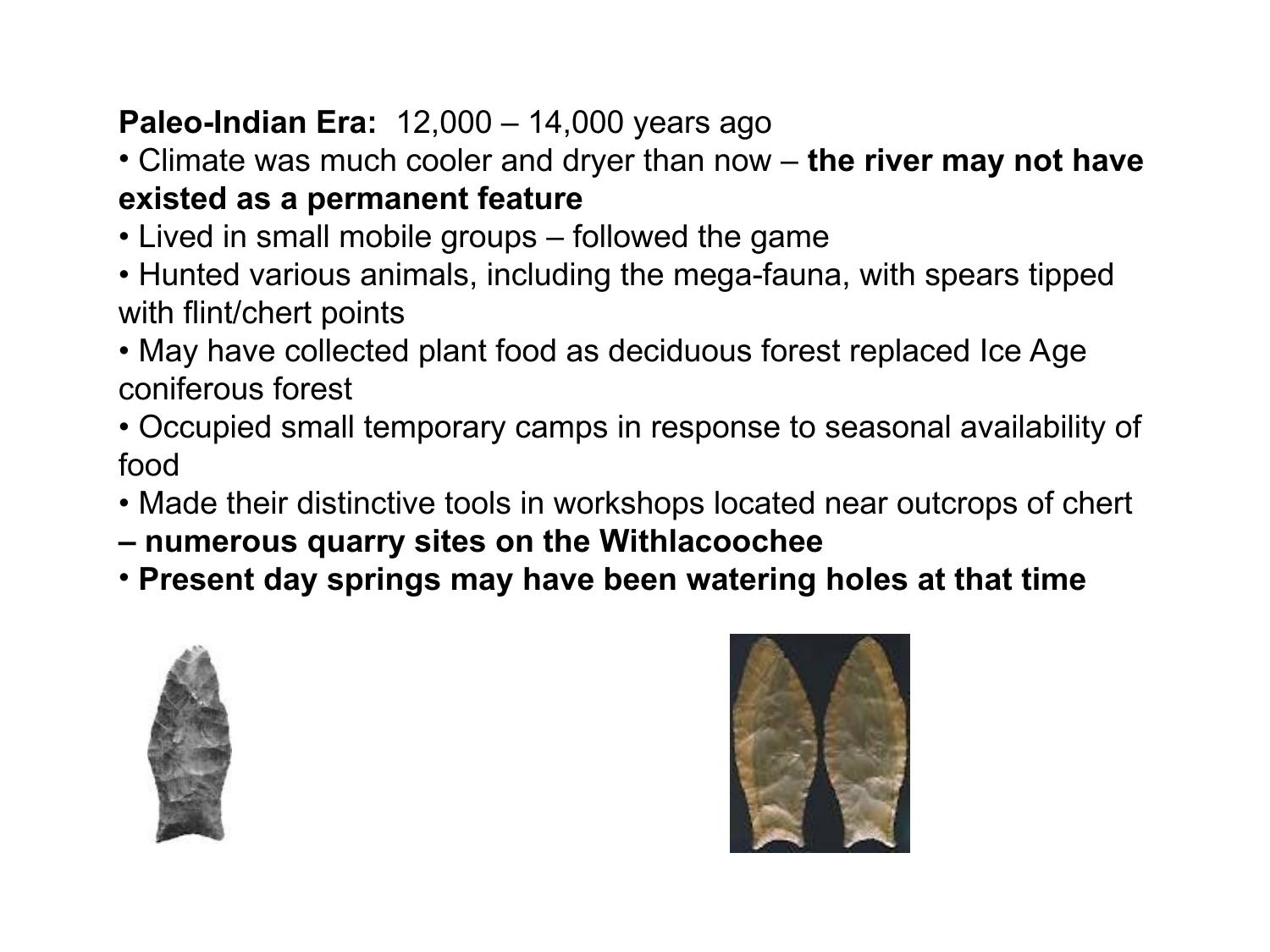 Paleo-Indian Era: 12,000 – 14,000 years ago
• Climate was much cooler and dryer than now – the river may not have existed as a permanent feature
• Lived in small mobile groups – followed the game
• Hunted various animals, including the mega-fauna, with spears tipped with flint/chert points
• May have collected plant food as deciduous forest replaced Ice Age coniferous forest
• Occupied small temporary camps in response to seasonal availability of food
• Made their distinctive tools in workshops located near outcrops of chert – numerous quarry sites on the Withlacoochee
• Present day springs may have been watering holes at that time